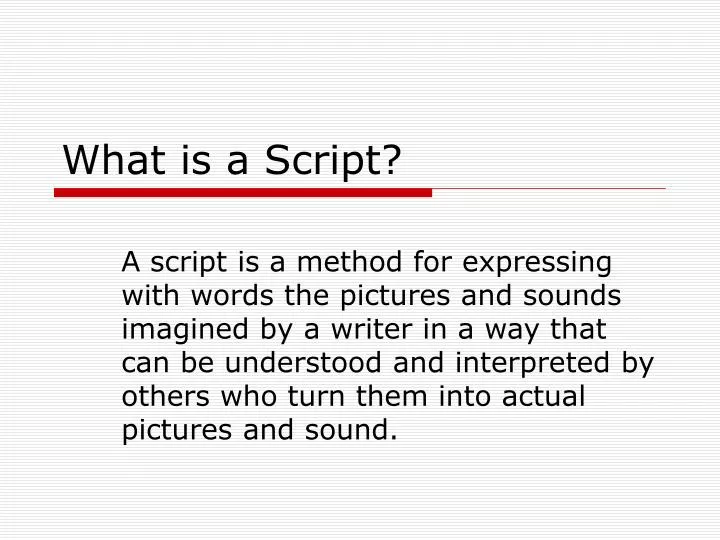 What is a Script?

A script is a method for expressing with words the pictures and sounds imagined by a writer in a way that can be understood and interpreted by others who turn them into actual pictures and sound.